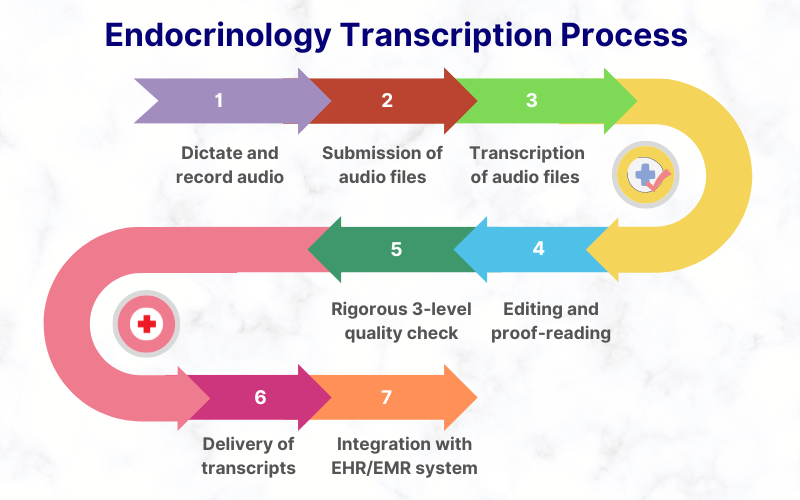 Endocrinology Transcription Process

1
Dictate and record audio

2
Submission of audio files

3
Transcription of audio files

4
Editing and proof-reading

5
Rigorous 3-level quality check

6
Delivery of transcripts

7
Integration with EHR/EMR system